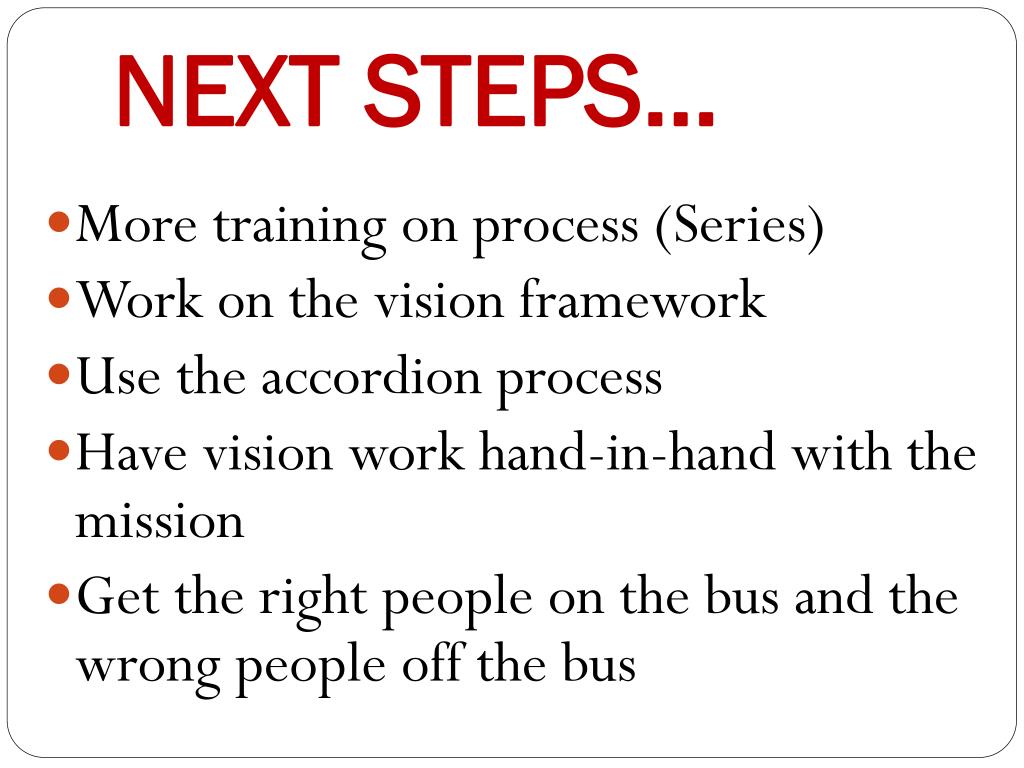 NEXT STEPS…

- More training on process (Series)
- Work on the vision framework
- Use the accordion process
- Have vision work hand-in-hand with the mission
- Get the right people on the bus and the wrong people off the bus